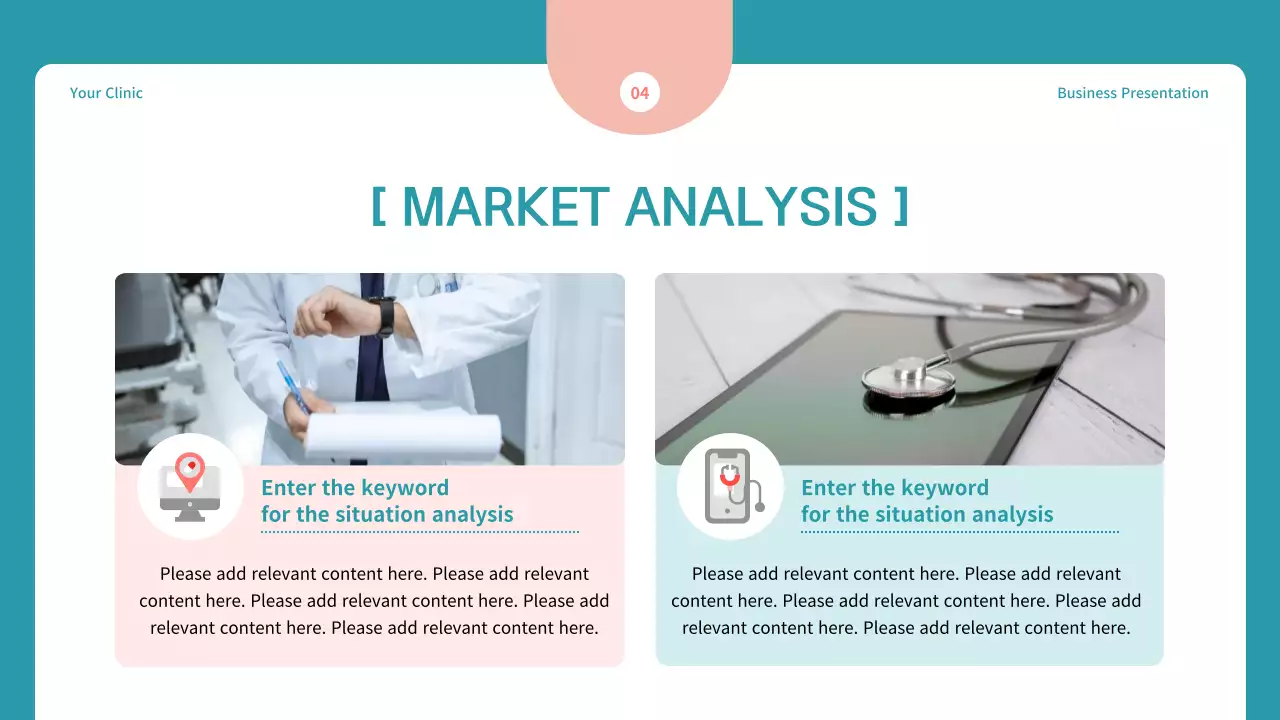 Your Clinic

04

Business Presentation

[ MARKET ANALYSIS ]

Enter the keyword for the situation analysis

Please add relevant content here. Please add relevant content here. Please add relevant content here. Please add relevant content here. Please add relevant content here.

Enter the keyword for the situation analysis

Please add relevant content here. Please add relevant content here. Please add relevant content here. Please add relevant content here. Please add relevant content here.